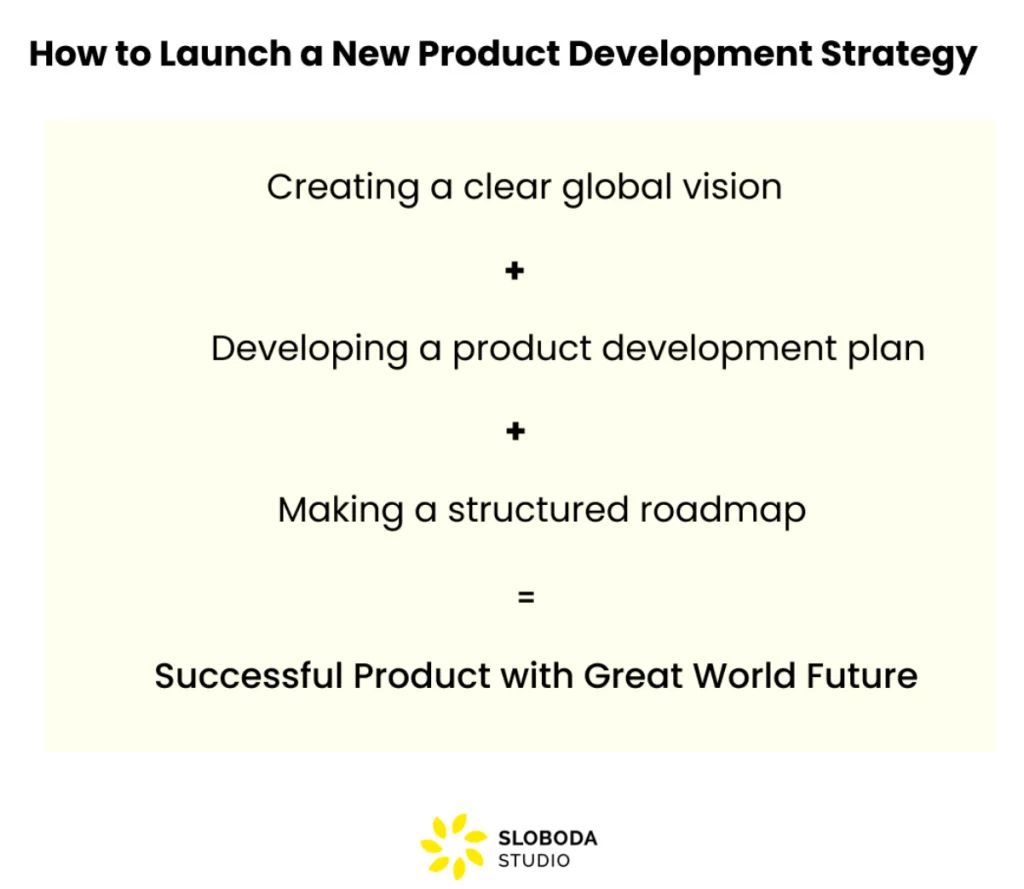 How to Launch a New Product Development Strategy

Creating a clear global vision

+

Developing a product development plan

+

Making a structured roadmap

=

Successful Product with Great World Future

SLOBODA
STUDIO